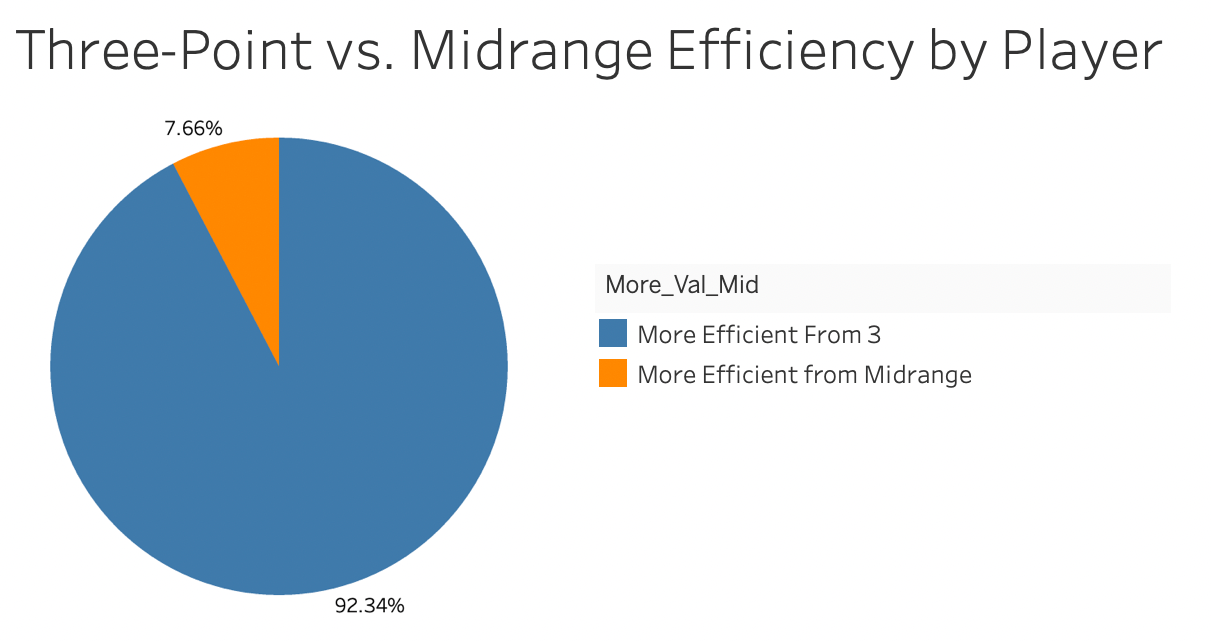 Three-Point vs. Midrange Efficiency by Player

7.66%

92.34%

More_Val_Mid

More Efficient From 3

More Efficient from Midrange